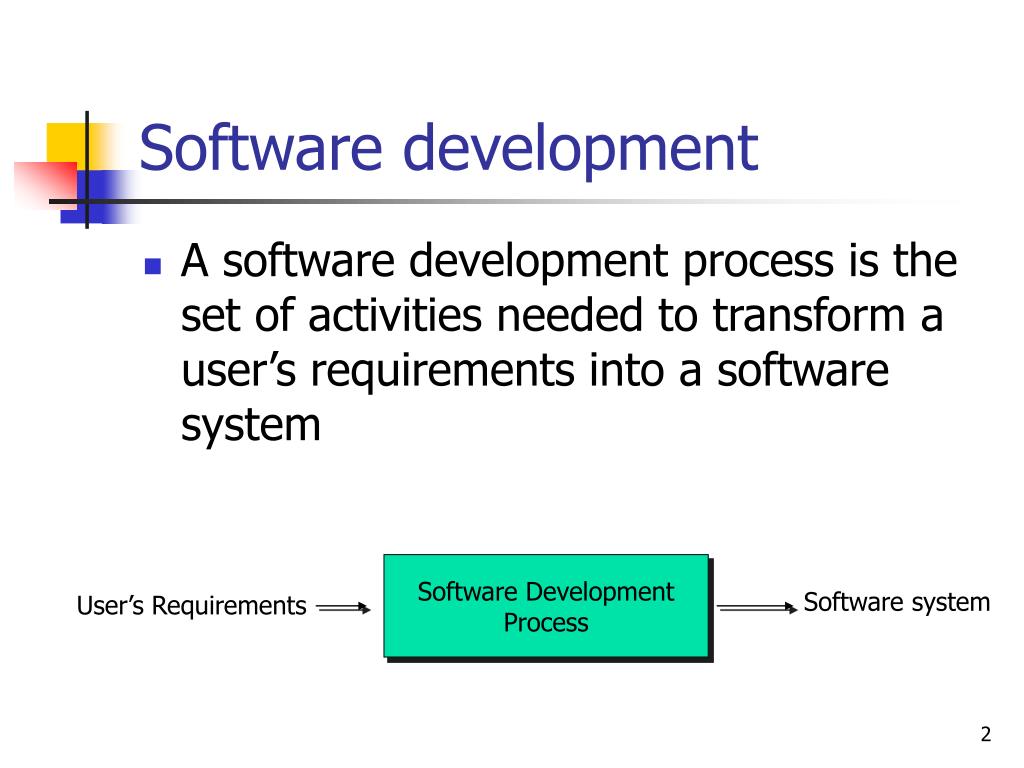 Software development

A software development process is the set of activities needed to transform a user’s requirements into a software system

User’s Requirements

Software Development Process

Software system

2